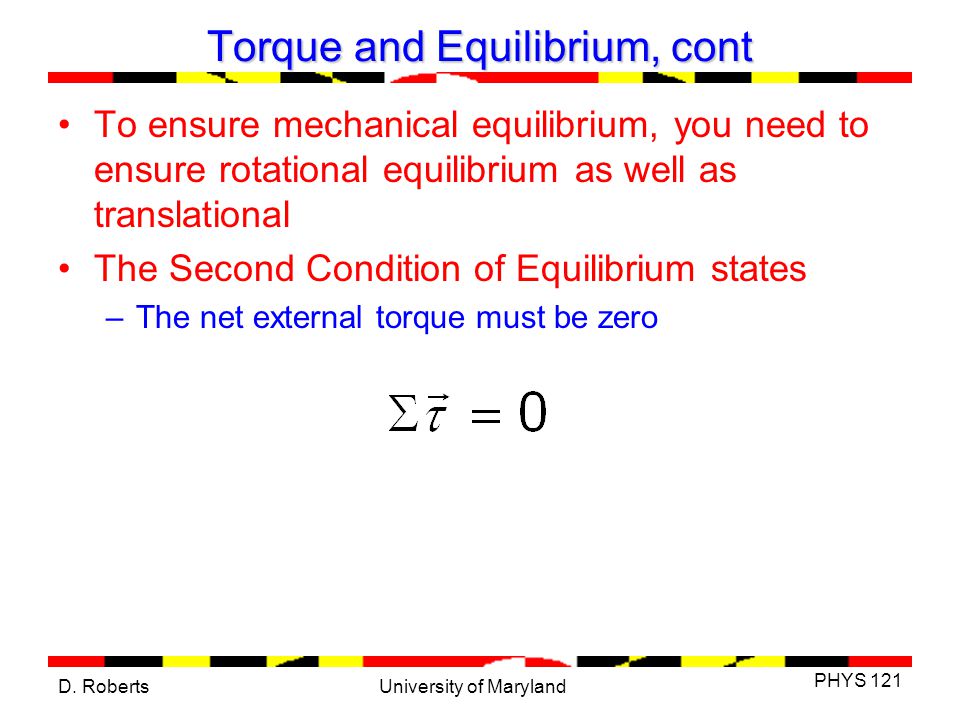 Torque and Equilibrium, cont

• To ensure mechanical equilibrium, you need to ensure rotational equilibrium as well as translational

• The Second Condition of Equilibrium states

– The net external torque must be zero

$\Sigma \vec{\tau} = 0$

D. Roberts

University of Maryland

PHYS 121